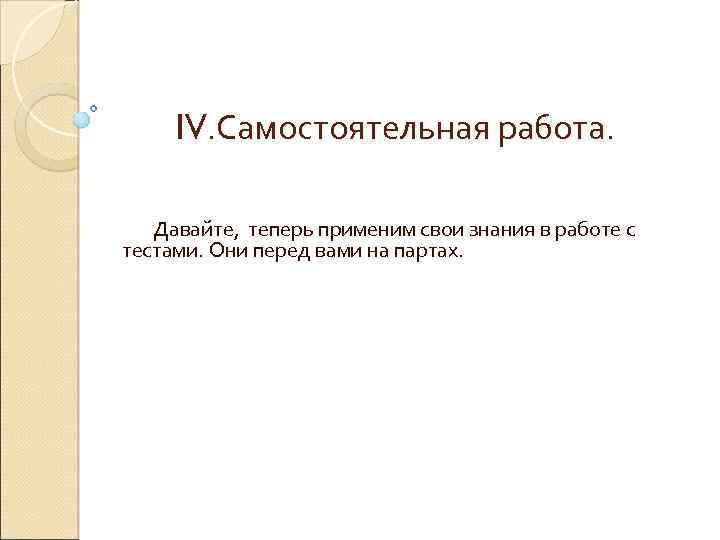 IV.Самостоятельная работа.

Давайте,  теперь применим свои знания в работе с тестами. Они перед вами на партах.